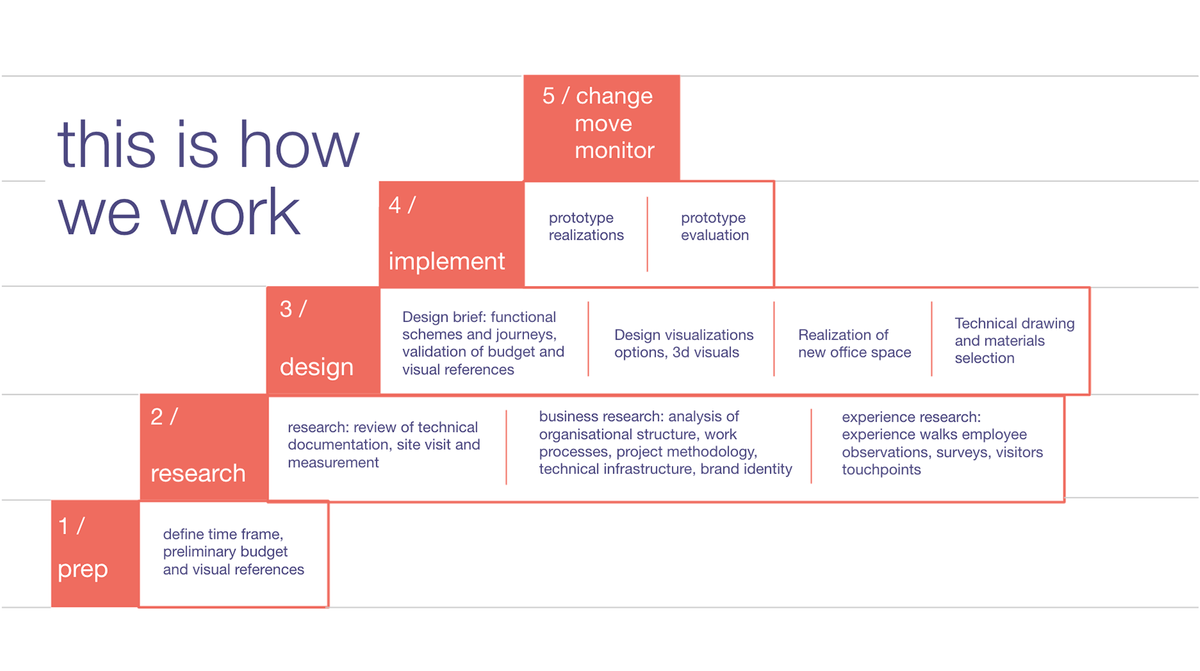 this is how we work

5 / change move monitor

4 / implement

prototype realizations

prototype evaluation

3 / design

Design brief: functional schemes and journeys, validation of budget and visual references

Design visualizations options, 3d visuals

Realization of new office space

Technical drawing and materials selection

2 / research

research: review of technical documentation, site visit and measurement

business research: analysis of organisational structure, work processes, project methodology, technical infrastructure, brand identity

experience research: experience walks employee observations, surveys, visitors touchpoints

1 / prep

define time frame, preliminary budget and visual references